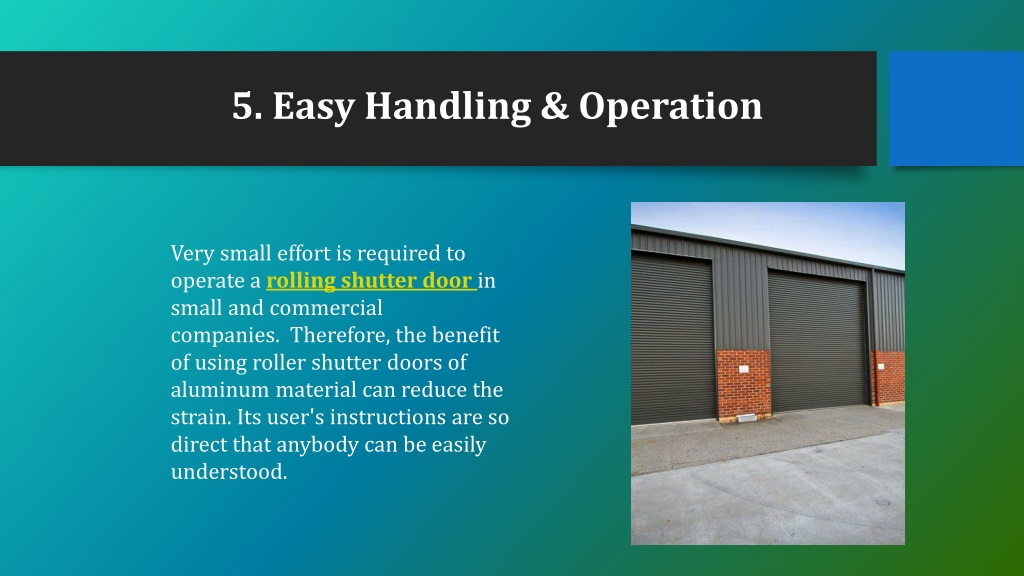 5. Easy Handling & Operation

Very small effort is required to operate a rolling shutter door in small and commercial companies.  Therefore, the benefit of using roller shutter doors of aluminum material can reduce the strain. Its user's instructions are so direct that anybody can be easily understood.